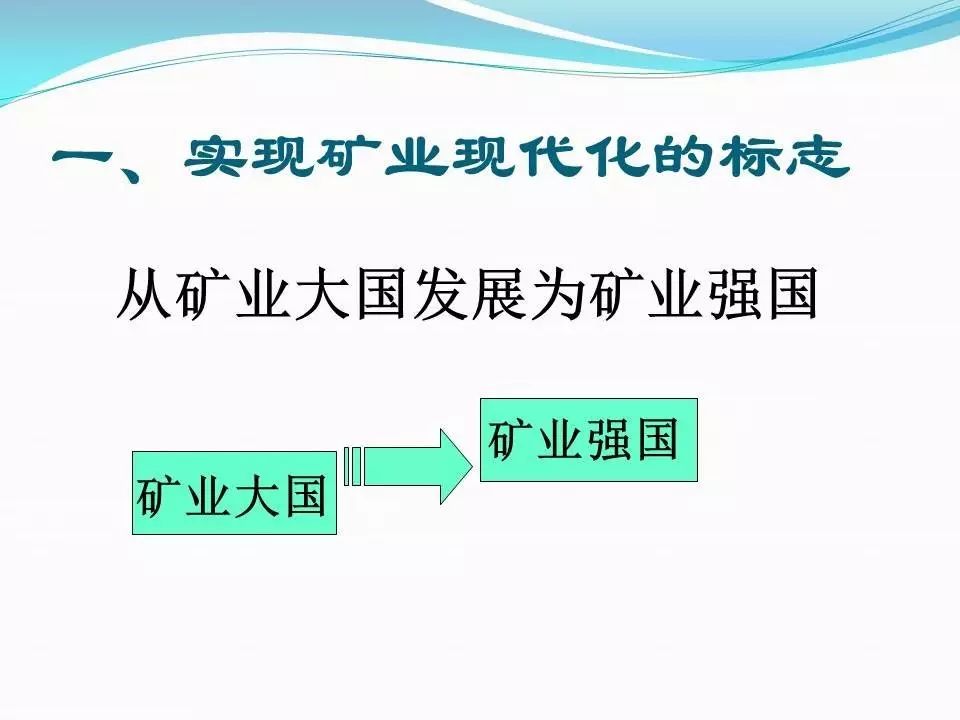 一、实现矿业现代化的标志

从矿业大国发展为矿业强国

矿业大国

矿业强国